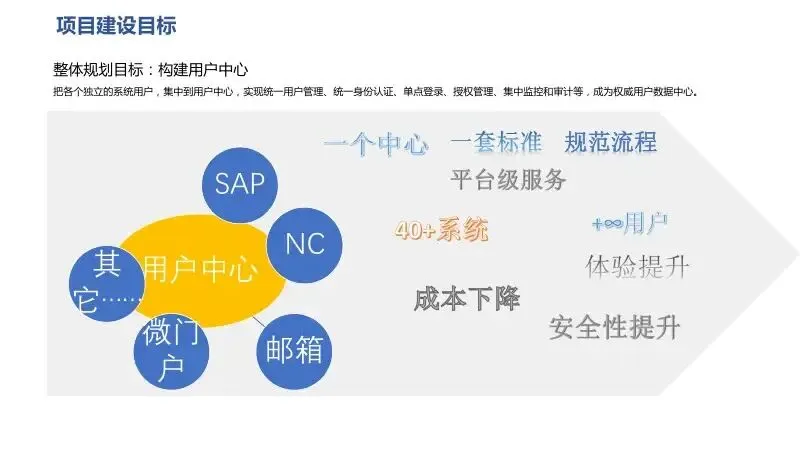 项目建设目标

整体规划目标：构建用户中心

把各个独立的系统用户，集中到用户中心，实现统一用户管理、统一身份认证、单点登录、授权管理、集中监控和审计等，成为权威用户数据中心。

SAP

NC

用户中心

其它……

微门户

邮箱

一个中心 一套标准 规范流程

平台级服务

40+系统

+∞用户

体验提升

成本下降

安全性提升